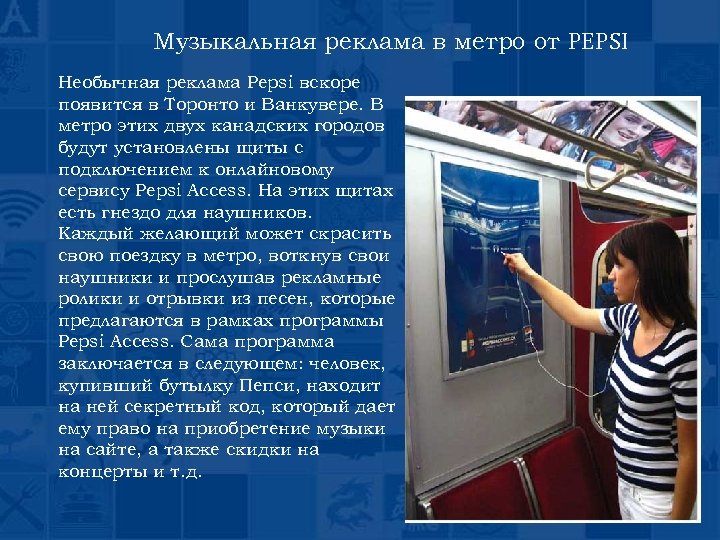 Музыкальная реклама в метро от PEPSI

Необычная реклама Pepsi вскоре появится в Торонто и Ванкувере. В метро этих двух канадских городов будут установлены щиты с подключением к онлайновому сервису Pepsi Access. На этих щитах есть гнездо для наушников. Каждый желающий может скрасить свою поездку в метро, воткнув свои наушники и прослушав рекламные ролики и отрывки из песен, которые предлагаются в рамках программы Pepsi Access. Сама программа заключается в следующем: человек, купивший бутылку Пепси, находит на ней секретный код, который дает ему право на приобретение музыки на сайте, а также скидки на концерты и т.д.